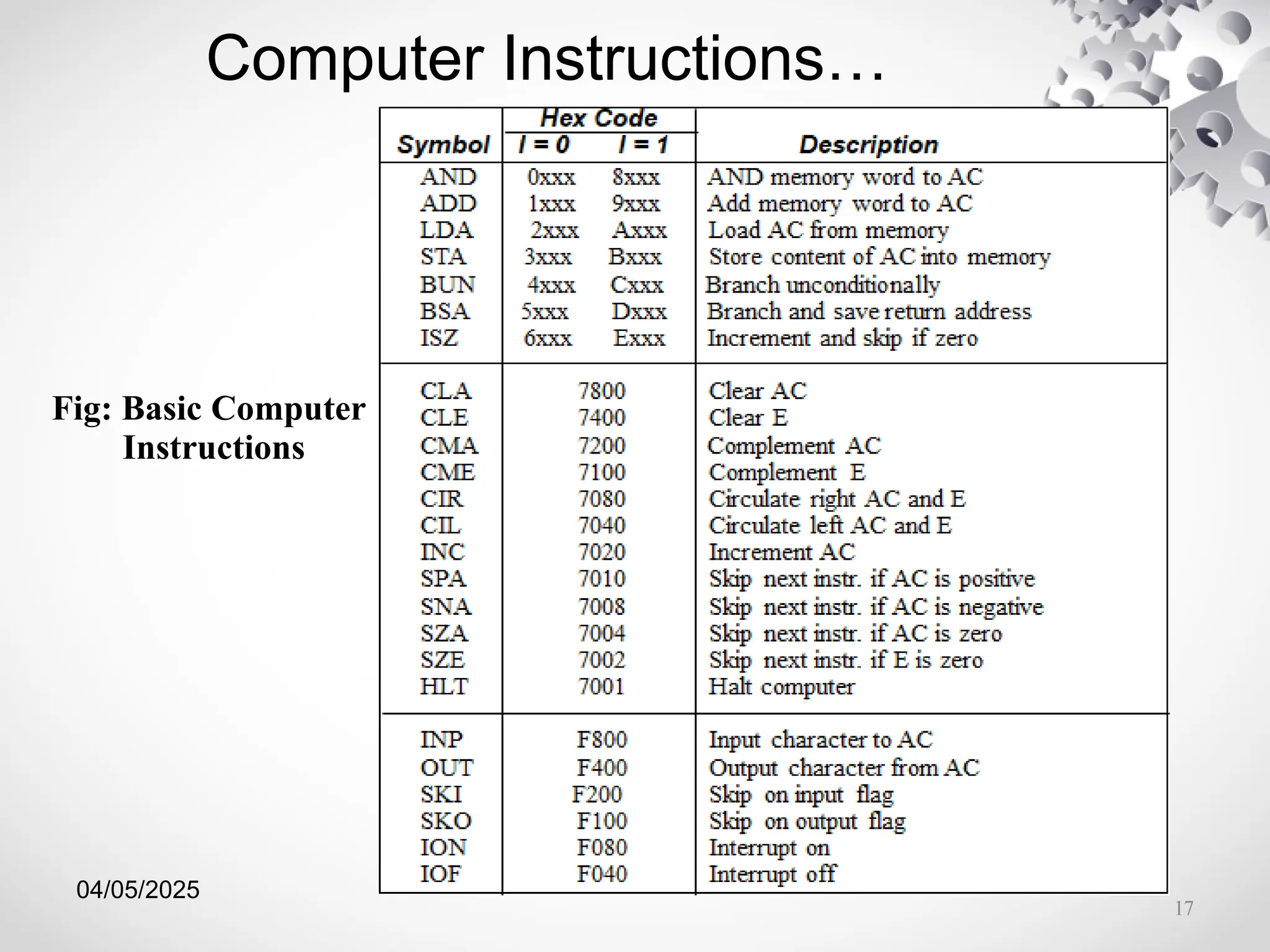 Computer Instructions…

Fig: Basic Computer Instructions

| Symbol | Hex Code I = 0 | Hex Code I = 1 | Description |
|---|---|---|---|
| AND | 0xxx | 8xxx | AND memory word to AC |
| ADD | 1xxx | 9xxx | Add memory word to AC |
| LDA | 2xxx | Axxx | Load AC from memory |
| STA | 3xxx | Bxxx | Store content of AC into memory |
| BUN | 4xxx | Cxxx | Branch unconditionally |
| BSA | 5xxx | Dxxx | Branch and save return address |
| ISZ | 6xxx | Exxx | Increment and skip if zero |
| CLA | 7800 | | Clear AC |
| CLE | 7400 | | Clear E |
| CMA | 7200 | | Complement AC |
| CME | 7100 | | Complement E |
| CIR | 7080 | | Circulate right AC and E |
| CIL | 7040 | | Circulate left AC and E |
| INC | 7020 | | Increment AC |
| SPA | 7010 | | Skip next instr. if AC is positive |
| SNA | 7008 | | Skip next instr. if AC is negative |
| SZA | 7004 | | Skip next instr. if AC is zero |
| SZE | 7002 | | Skip next instr. if E is zero |
| HLT | 7001 | | Halt computer |
| INP | F800 | | Input character to AC |
| OUT | F400 | | Output character from AC |
| SKI | F200 | | Skip on input flag |
| SKO | F100 | | Skip on output flag |
| ION | F080 | | Interrupt on |
| IOF | F040 | | Interrupt off |

04/05/2025

17